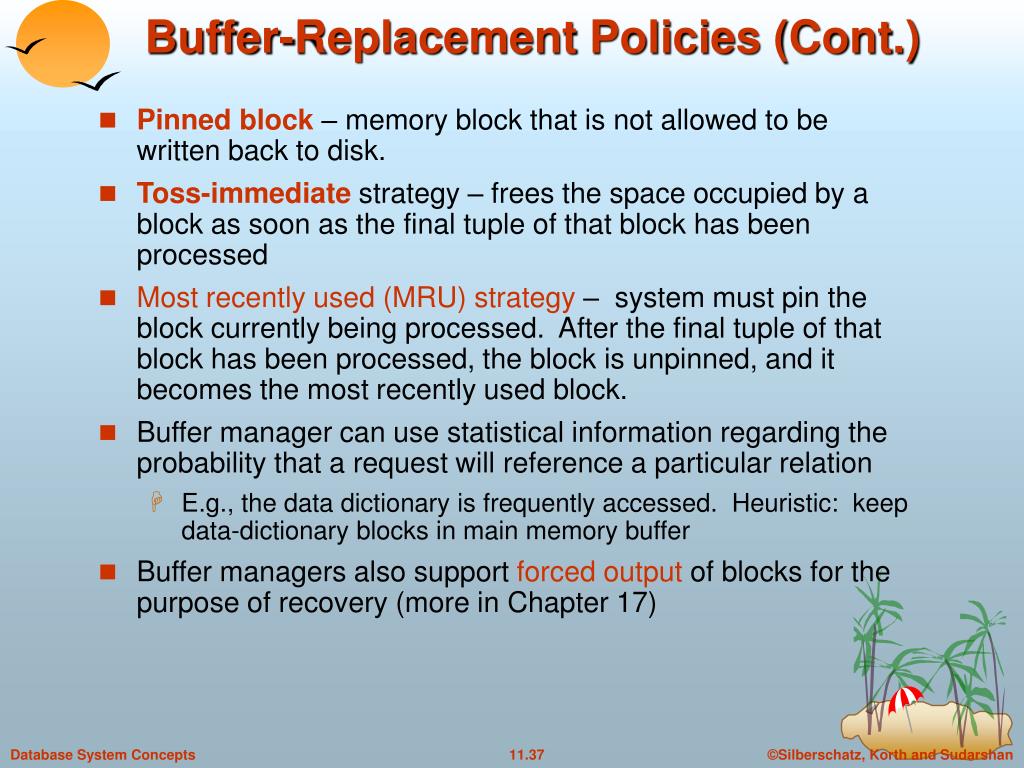 Buffer-Replacement Policies (Cont.)

Pinned block – memory block that is not allowed to be written back to disk.

Toss-immediate strategy – frees the space occupied by a block as soon as the final tuple of that block has been processed

Most recently used (MRU) strategy – system must pin the block currently being processed. After the final tuple of that block has been processed, the block is unpinned, and it becomes the most recently used block.

Buffer manager can use statistical information regarding the probability that a request will reference a particular relation

E.g., the data dictionary is frequently accessed. Heuristic: keep data-dictionary blocks in main memory buffer

Buffer managers also support forced output of blocks for the purpose of recovery (more in Chapter 17)

Database System Concepts 11.37 ©Silberschatz, Korth and Sudarshan